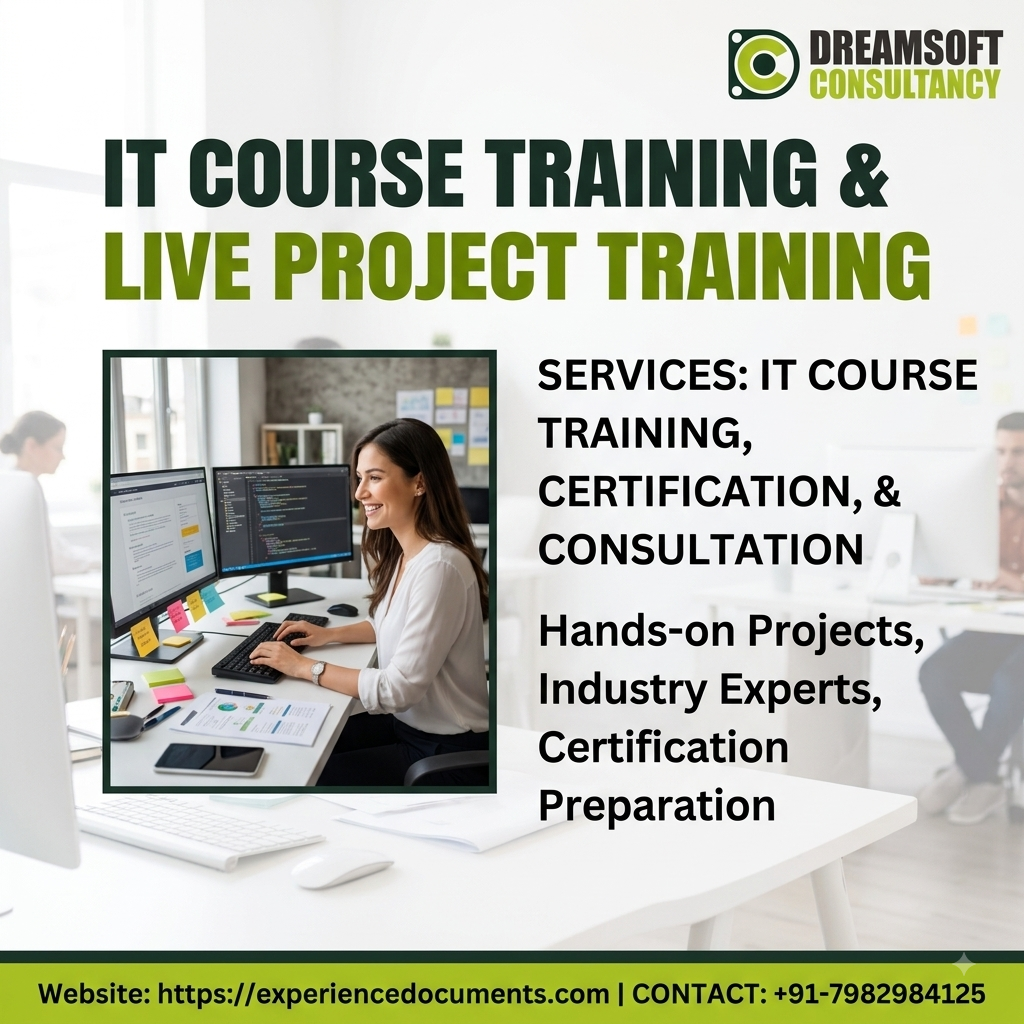 DREAMSOFT CONSULTANCY

IT COURSE TRAINING & LIVE PROJECT TRAINING

SERVICES: IT COURSE TRAINING, CERTIFICATION, & CONSULTATION

Hands-on Projects, Industry Experts, Certification Preparation

Website: https://experiencedocuments.com | CONTACT: +91-7982984125